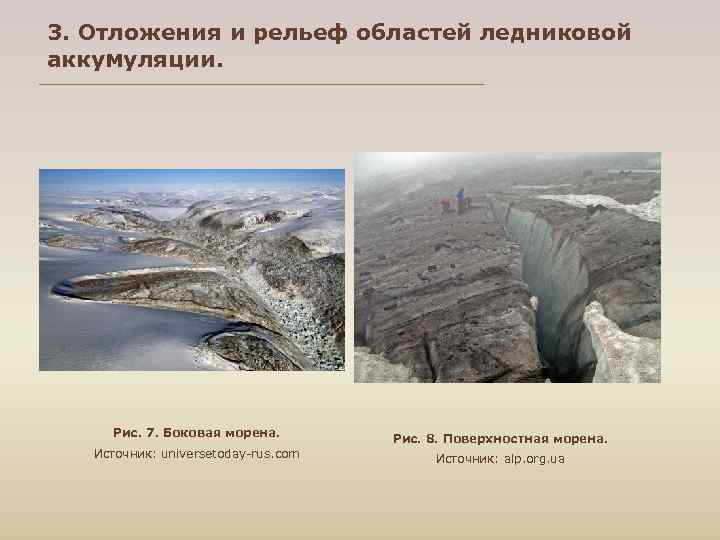 3. Отложения и рельеф областей ледниковой аккумуляции.

Рис. 7. Боковая морена.
Источник: universetoday-rus.com

Рис. 8. Поверхностная морена.
Источник: alp.org.ua